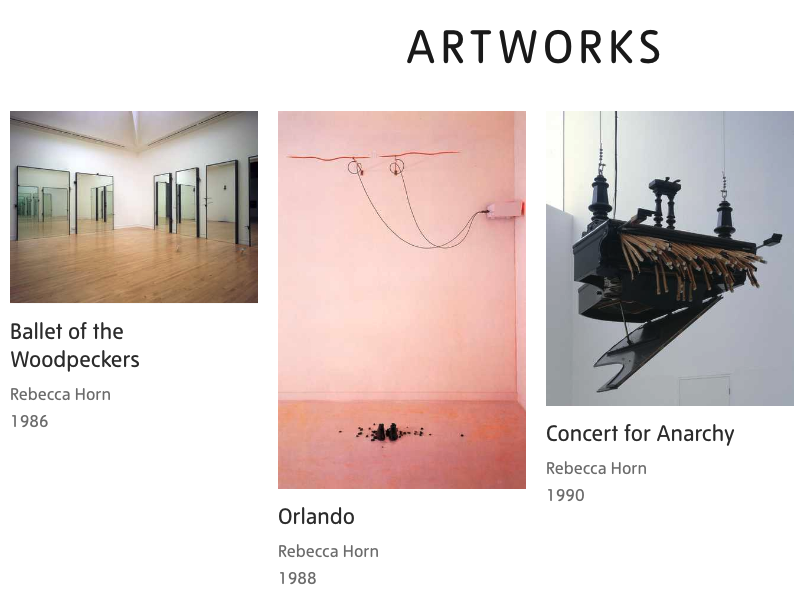 ARTWORKS

Ballet of the Woodpeckers

Rebecca Horn

1986

Orlando

Rebecca Horn

1988

Concert for Anarchy

Rebecca Horn

1990